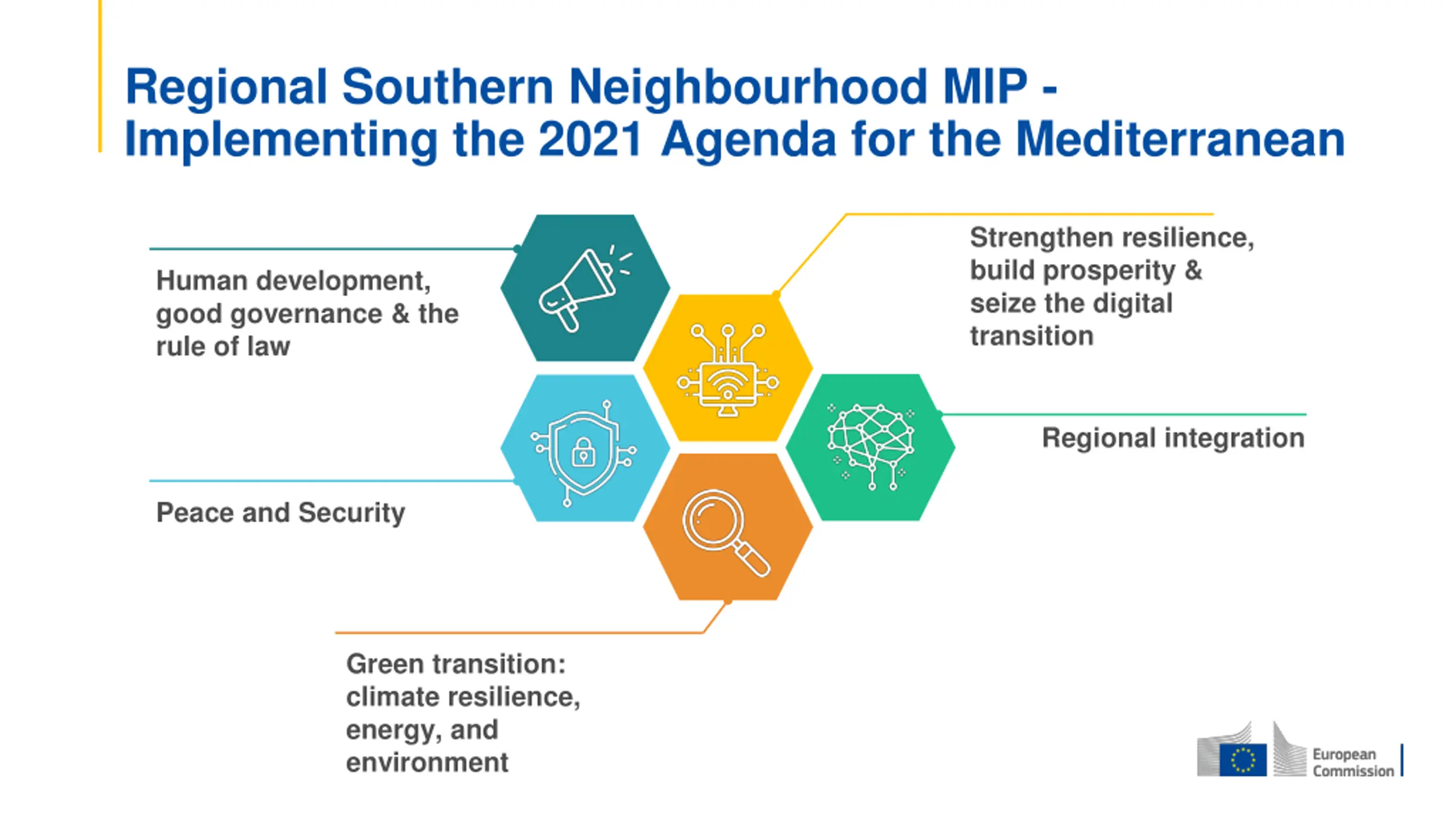 Regional Southern Neighbourhood MIP - Implementing the 2021 Agenda for the Mediterranean

Human development, good governance & the rule of law

Strengthen resilience, build prosperity & seize the digital transition

Regional integration

Peace and Security

Green transition: climate resilience, energy, and environment

European Commission